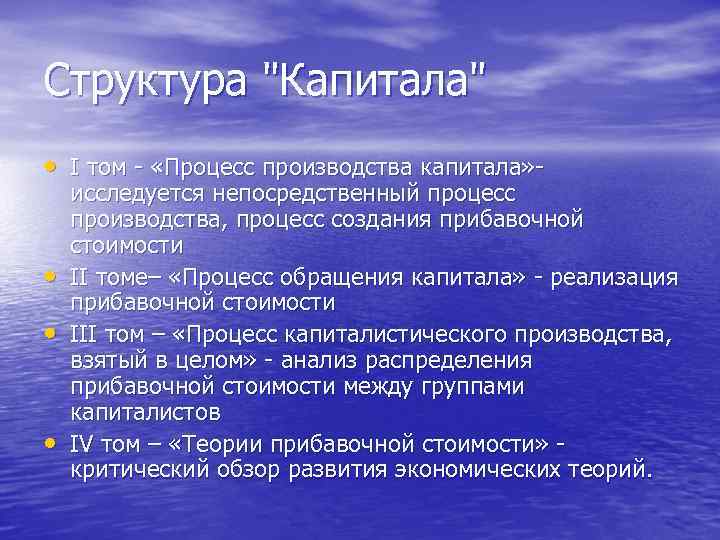 Структура "Капитала"

• I том - «Процесс производства капитала»- исследуется непосредственный процесс производства, процесс создания прибавочной стоимости

• II томе– «Процесс обращения капитала» - реализация прибавочной стоимости

• III том – «Процесс капиталистического производства, взятый в целом» - анализ распределения прибавочной стоимости между группами капиталистов

• IV том – «Теории прибавочной стоимости» - критический обзор развития экономических теорий.